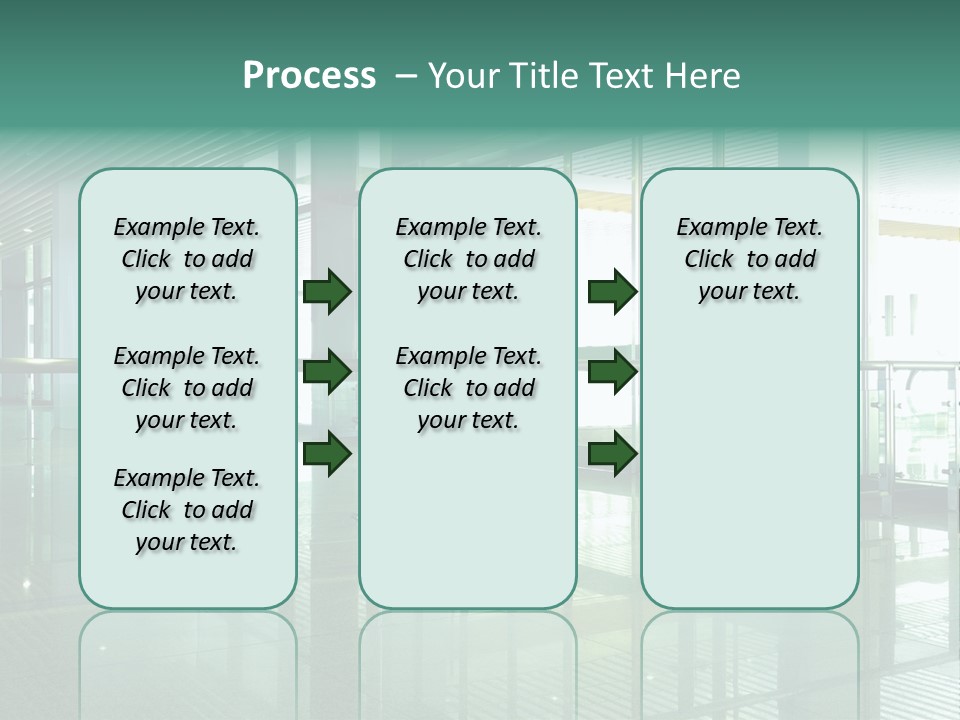 Process – Your Title Text Here

Example Text. Click to add your text.

Example Text. Click to add your text.

Example Text. Click to add your text.

Example Text. Click to add your text.

Example Text. Click to add your text.

Example Text. Click to add your text.